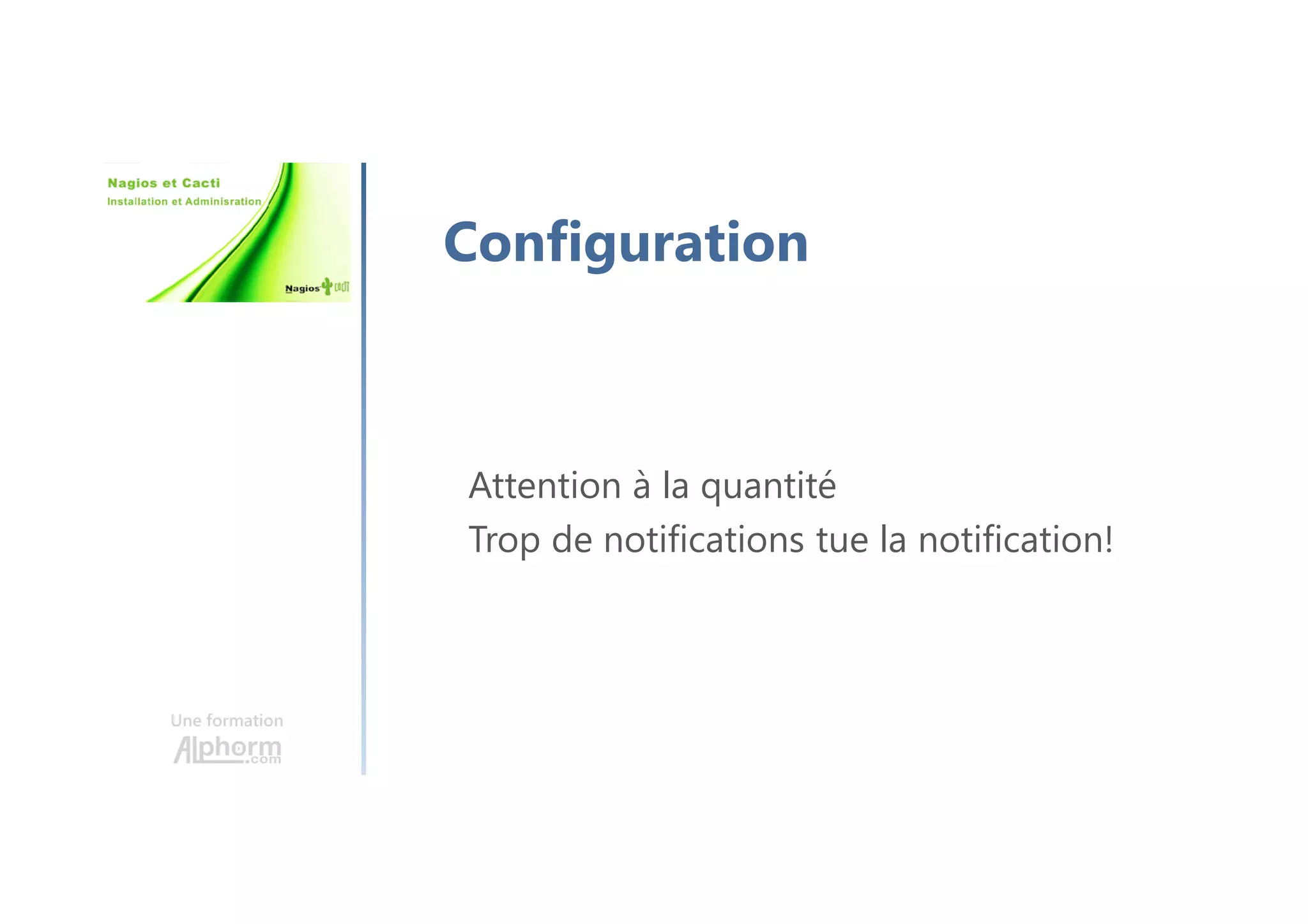 Nagios et Cacti
Installation et Adminisration

Nagios CACTI

Une formation
Alphorm.com

Configuration

Attention à la quantité
Trop de notifications tue la notification!